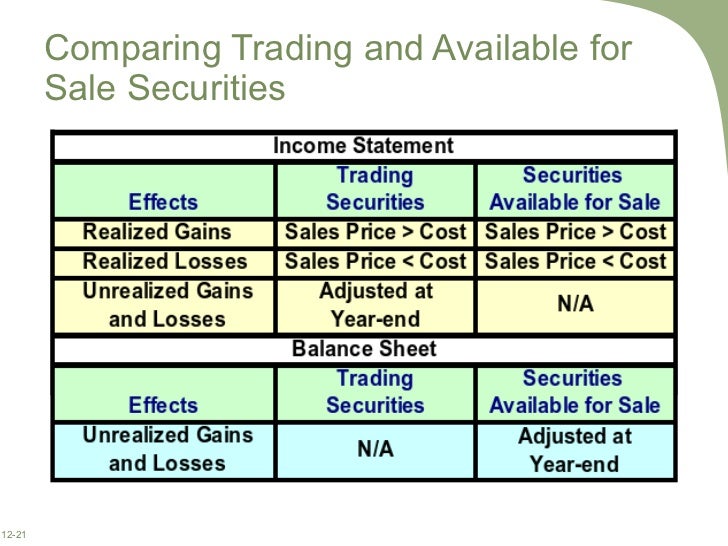 Comparing Trading and Available for Sale Securities

| Income Statement | | |
|---|---|---|
| Effects | Trading Securities | Securities Available for Sale |
| Realized Gains | Sales Price > Cost | Sales Price > Cost |
| Realized Losses | Sales Price < Cost | Sales Price < Cost |
| Unrealized Gains and Losses | Adjusted at Year-end | N/A |
| Balance Sheet | | |
| Effects | Trading Securities | Securities Available for Sale |
| Unrealized Gains and Losses | N/A | Adjusted at Year-end |

12-21